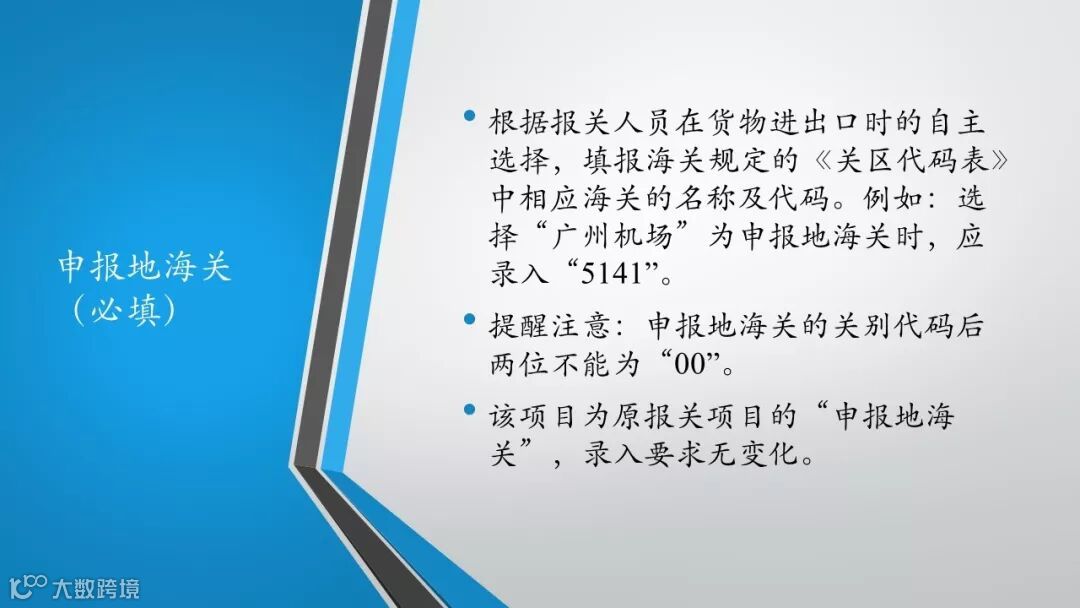 申报地海关（必填）

• 根据报关人员在货物进出口时的自主选择，填报海关规定的《关区代码表》中相应海关的名称及代码。例如：选择“广州机场”为申报地海关时，应录入“5141”。

• 提醒注意：申报地海关的关别代码后两位不能为“00”。

• 该项目为原报关项目的“申报地海关”，录入要求无变化。

大数跨境